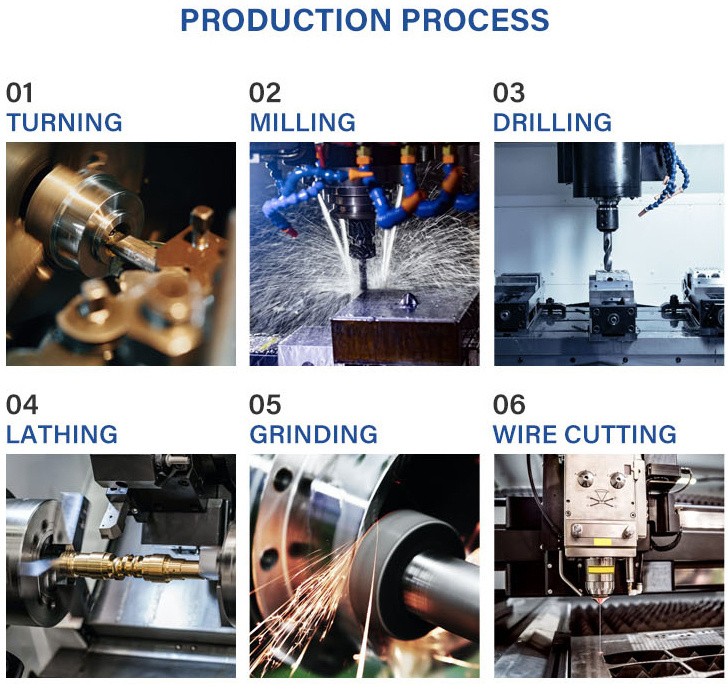 PRODUCTION PROCESS

01
TURNING

02
MILLING

03
DRILLING

04
LATHING

05
GRINDING

06
WIRE CUTTING